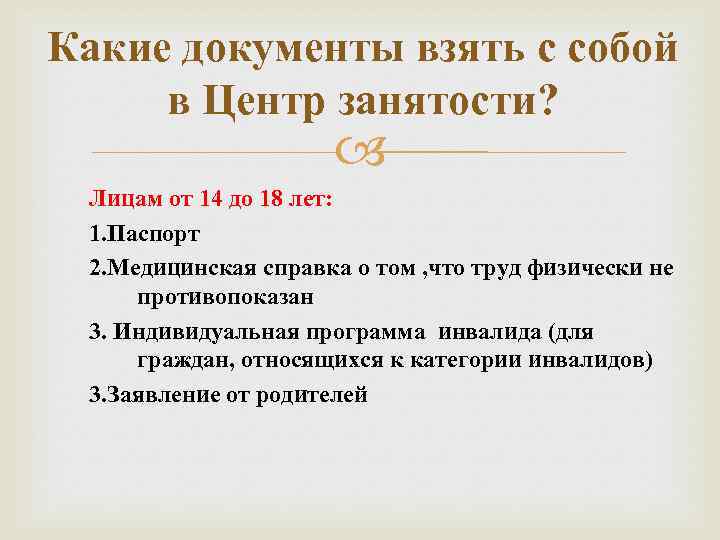 Какие документы взять с собой в Центр занятости?

Лицам от 14 до 18 лет:

1.Паспорт

2.Медицинская справка о том ,что труд физически не противопоказан

3. Индивидуальная программа инвалида (для граждан, относящихся к категории инвалидов)

3.Заявление от родителей